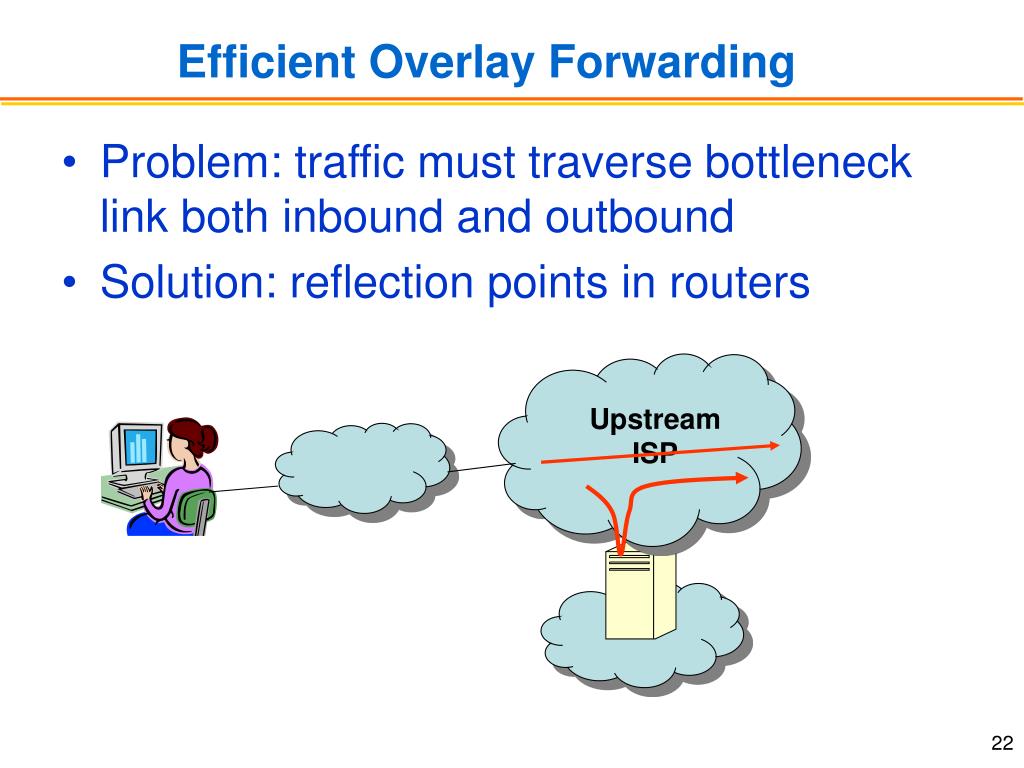 Efficient Overlay Forwarding

• Problem: traffic must traverse bottleneck link both inbound and outbound
• Solution: reflection points in routers

Upstream ISP

22